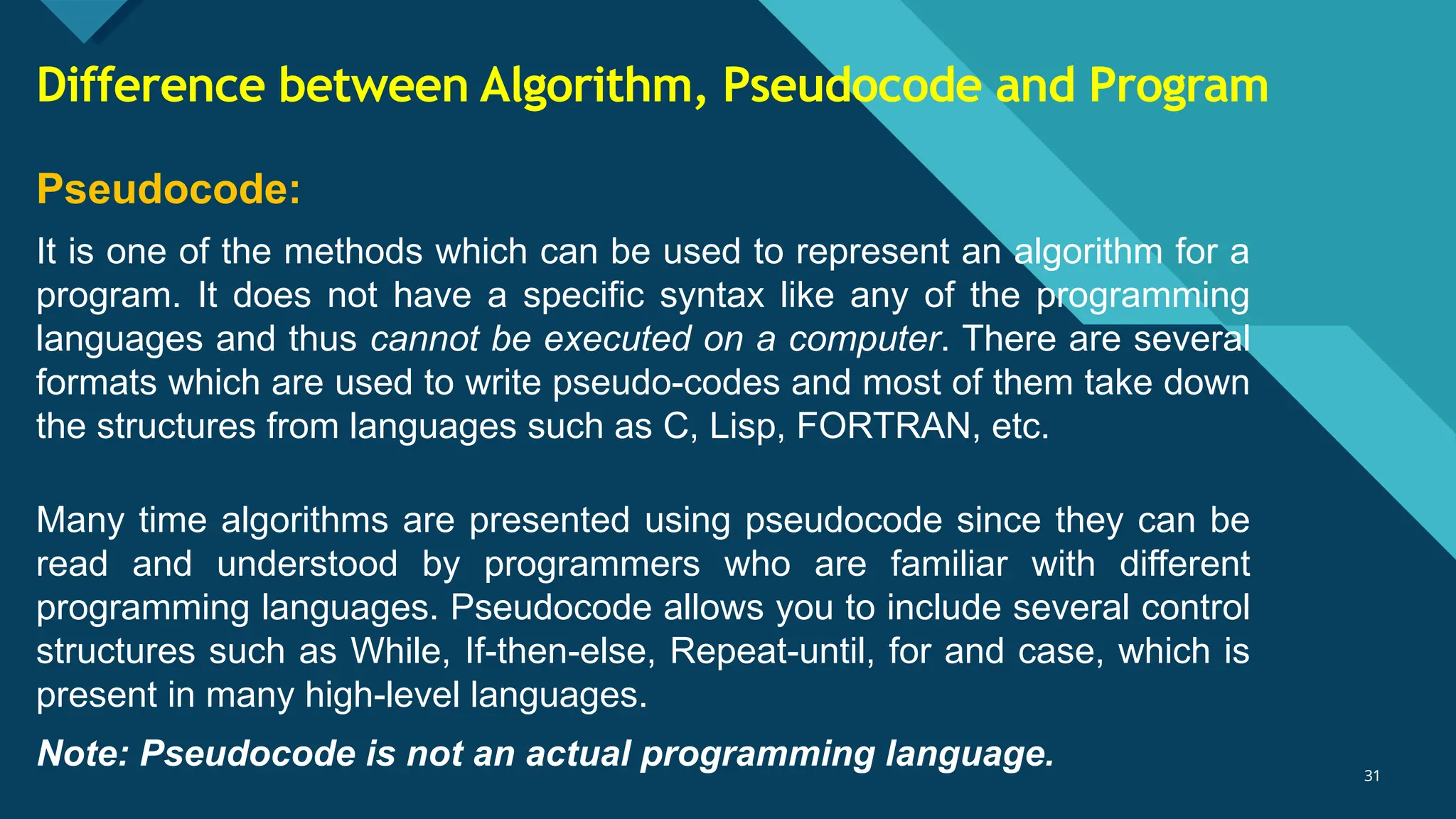 Difference between Algorithm, Pseudocode and Program

Pseudocode:

It is one of the methods which can be used to represent an algorithm for a program. It does not have a specific syntax like any of the programming languages and thus cannot be executed on a computer. There are several formats which are used to write pseudo-codes and most of them take down the structures from languages such as C, Lisp, FORTRAN, etc.

Many time algorithms are presented using pseudocode since they can be read and understood by programmers who are familiar with different programming languages. Pseudocode allows you to include several control structures such as While, If-then-else, Repeat-until, for and case, which is present in many high-level languages.

Note: Pseudocode is not an actual programming language.

31